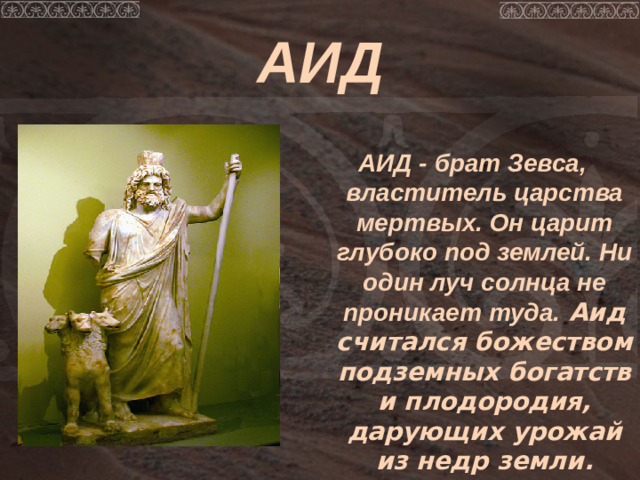 АИД

АИД - брат Зевса, властитель царства мертвых. Он царит глубоко под землей. Ни один луч солнца не проникает туда. Аид считался божеством подземных богатств и плодородия, дарующих урожай из недр земли.